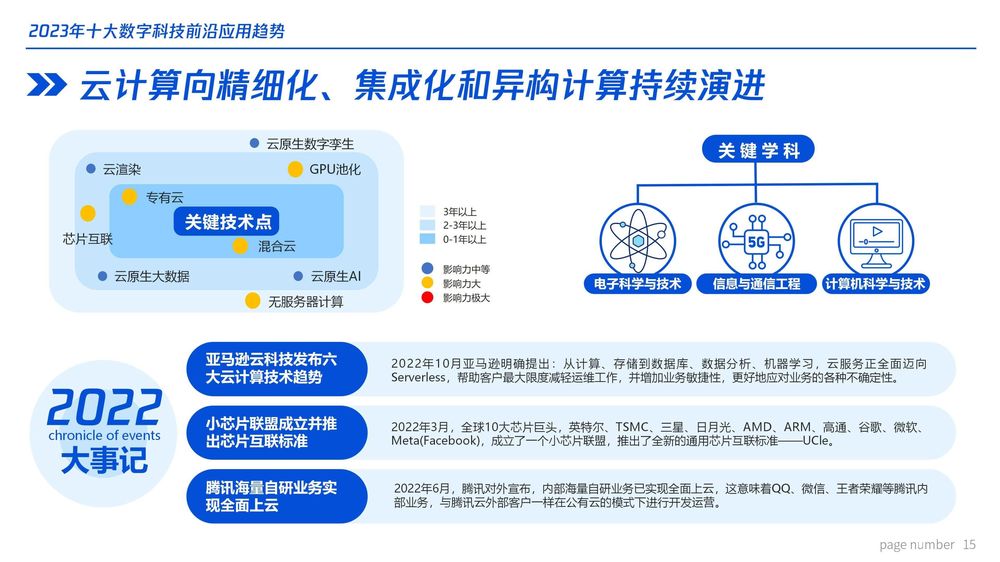 2023年十大数字科技前沿应用趋势

云计算向精细化、集成化和异构计算持续演进

云原生数字孪生
云渲染
GPU池化
专有云
关键技术点
芯片互联
混合云
云原生大数据
云原生AI
无服务器计算

3年以上
2-3年以上
0-1年以上
影响力中等
影响力大
影响力极大

关键学科
5G
电子科学与技术
信息与通信工程
计算机科学与技术

2022
chronicle of events
大事记

亚马逊云科技发布六大云计算技术趋势
2022年10月亚马逊明确提出：从计算、存储到数据库、数据分析、机器学习，云服务正全面迈向Serverless，帮助客户最大限度减轻运维工作，并增加业务敏捷性，更好地应对业务的各种不确定性。

小芯片联盟成立并推出芯片互联标准
2022年3月，全球10大芯片巨头，英特尔、TSMC、三星、日月光、AMD、ARM、高通、谷歌、微软、Meta(Facebook)，成立了一个小芯片联盟，推出了全新的通用芯片互联标准——UCIe。

腾讯海量自研业务实现全面上云
2022年6月，腾讯对外宣布，内部海量自研业务已实现全面上云，这意味着QQ、微信、王者荣耀等腾讯内部业务，与腾讯云外部客户一样在公有云的模式下进行开发运营。

page number 15